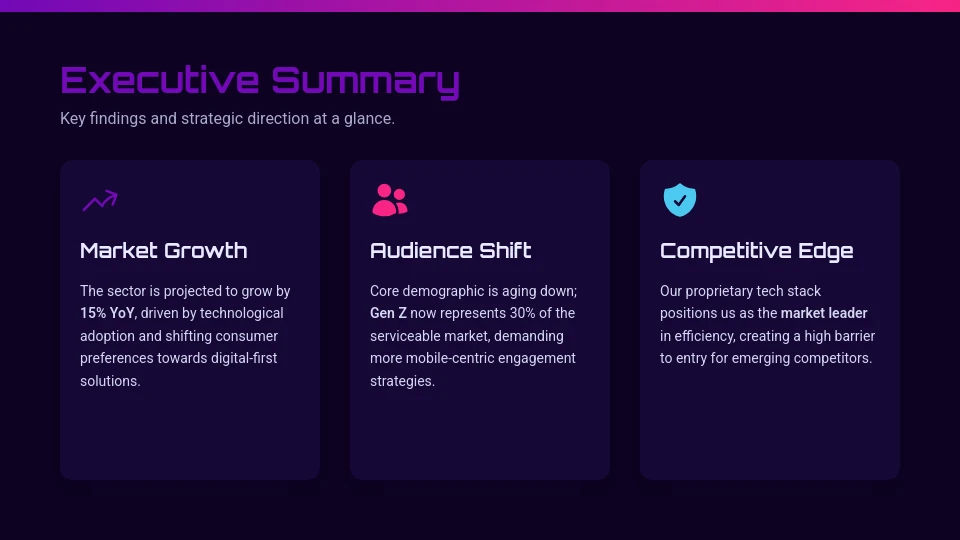 Executive Summary

Key findings and strategic direction at a glance.

Market Growth

The sector is projected to grow by 15% YoY, driven by technological adoption and shifting consumer preferences towards digital-first solutions.

Audience Shift

Core demographic is aging down; Gen Z now represents 30% of the serviceable market, demanding more mobile-centric engagement strategies.

Competitive Edge

Our proprietary tech stack positions us as the market leader in efficiency, creating a high barrier to entry for emerging competitors.